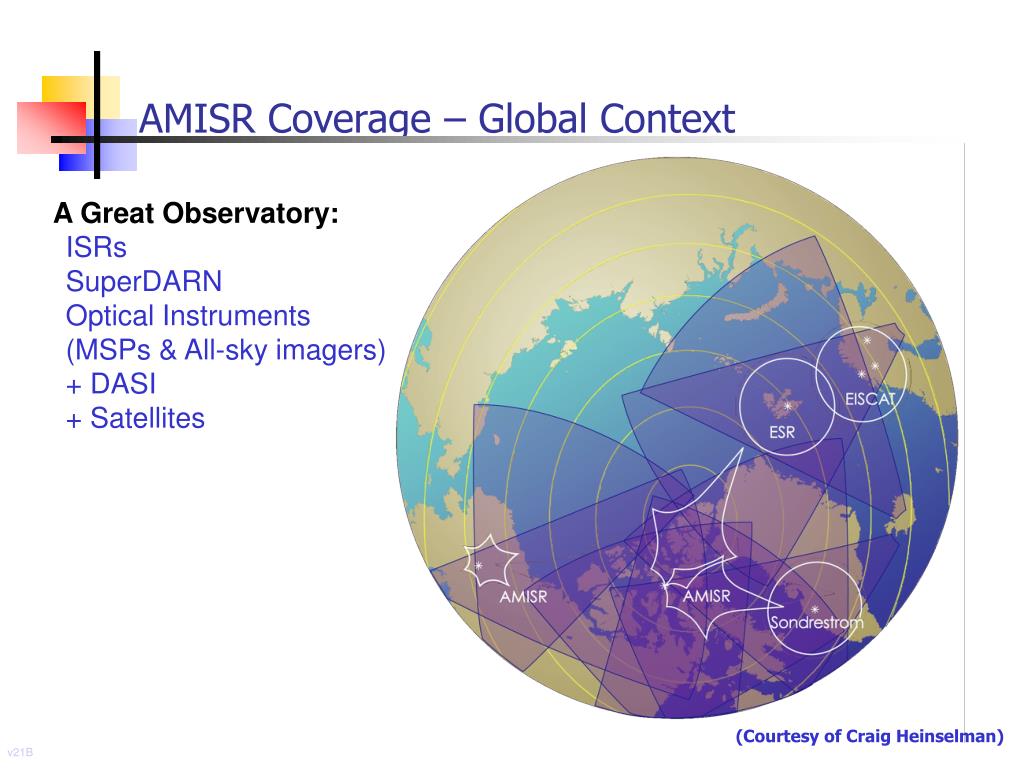 AMISR Coverage – Global Context

A Great Observatory:
ISRs
SuperDARN
Optical Instruments
(MSPs & All-sky imagers)
+ DASI
+ Satellites

EISCAT
ESR
AMISR
AMISR
Sondrestrom

(Courtesy of Craig Heinselman)

v21B